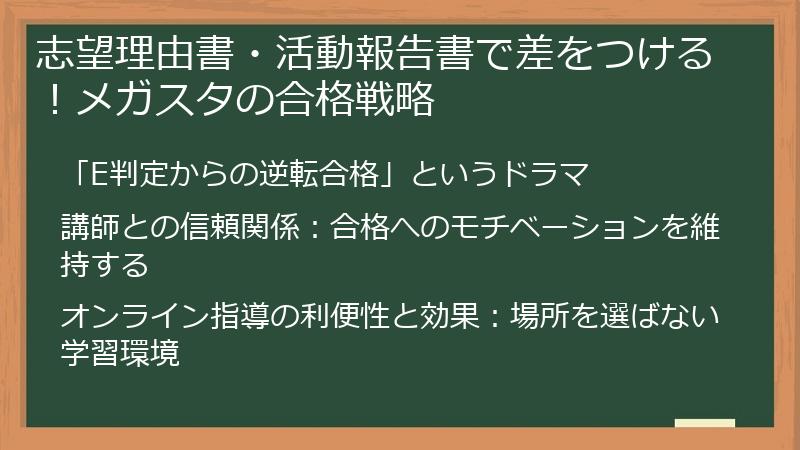 志望理由書・活動報告書で差をつける！メガスタの合格戦略

「E判定からの逆転合格」というドラマ

講師との信頼関係：合格へのモチベーションを維持する

オンライン指導の利便性と効果：場所を選ばない学習環境